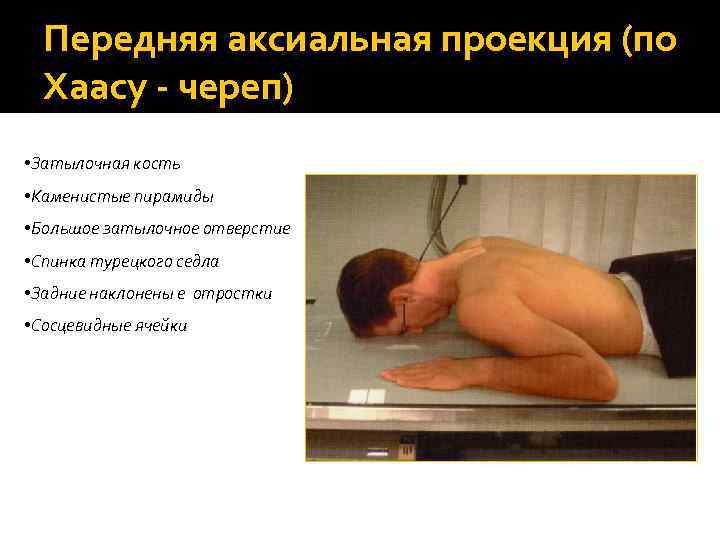 Передняя аксиальная проекция (по Хаасу - череп)

•Затылочная кость
•Каменистые пирамиды
•Большое затылочное отверстие
•Спинка турецкого седла
•Задние наклонены е отростки
•Сосцевидные ячейки